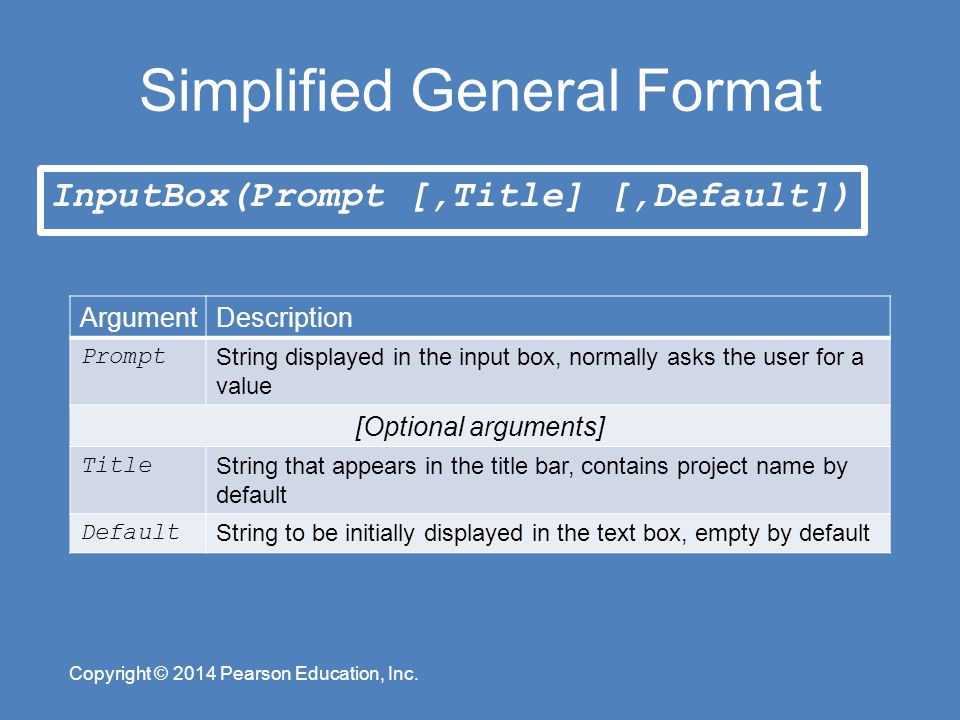 Simplified General Format

InputBox(Prompt [,Title] [,Default])

| Argument | Description |
|---|---|
| Prompt | String displayed in the input box, normally asks the user for a value |
| [Optional arguments] | |
| Title | String that appears in the title bar, contains project name by default |
| Default | String to be initially displayed in the text box, empty by default |

Copyright © 2014 Pearson Education, Inc.